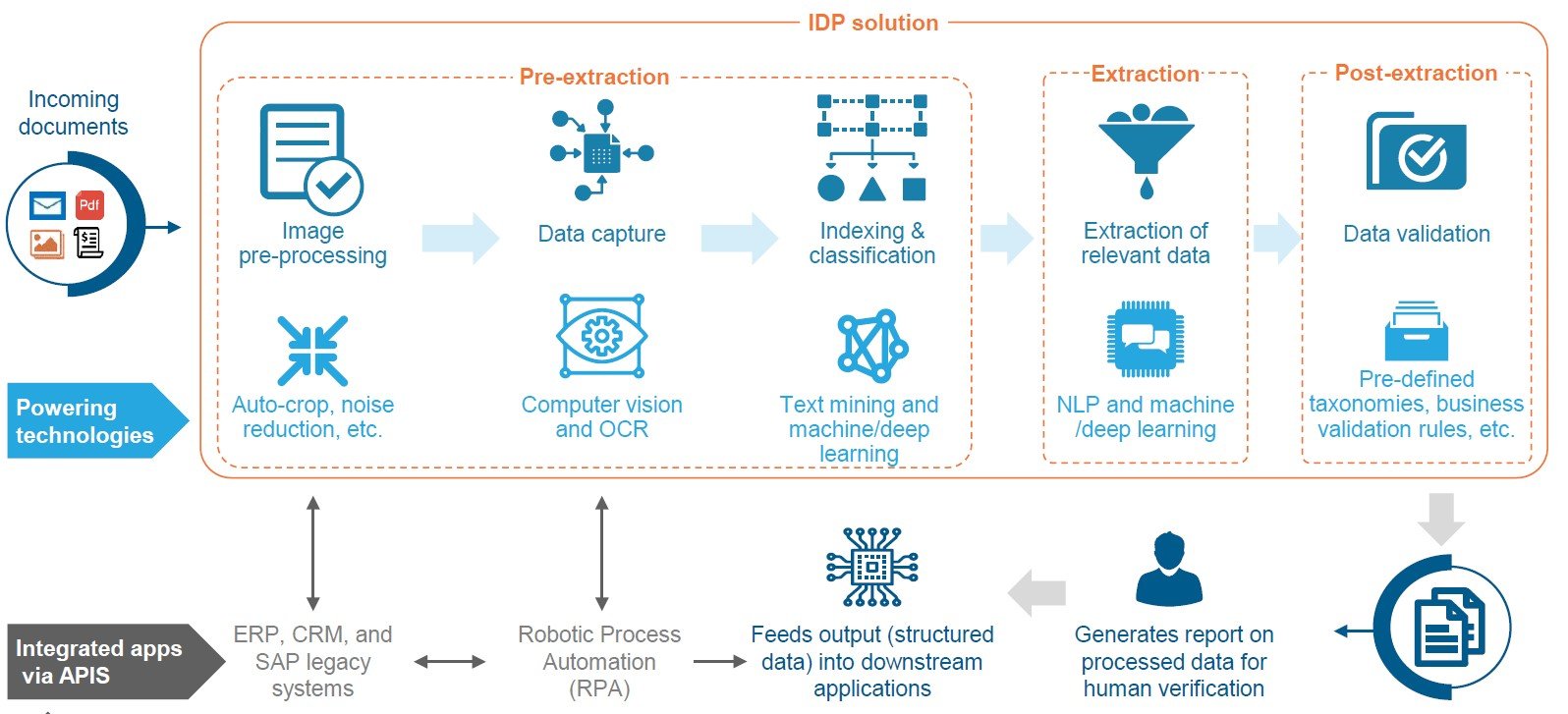 IDP solution

Incoming documents

Pdf

Pre-extraction

Image pre-processing

Data capture

Indexing & classification

Extraction

Extraction of relevant data

Post-extraction

Data validation

Powering technologies

Auto-crop, noise reduction, etc.

Computer vision and OCR

Text mining and machine/deep learning

NLP and machine /deep learning

Pre-defined taxonomies, business validation rules, etc.

Integrated apps via APIS

ERP, CRM, and SAP legacy systems

Robotic Process Automation (RPA)

Feeds output (structured data) into downstream applications

Generates report on processed data for human verification